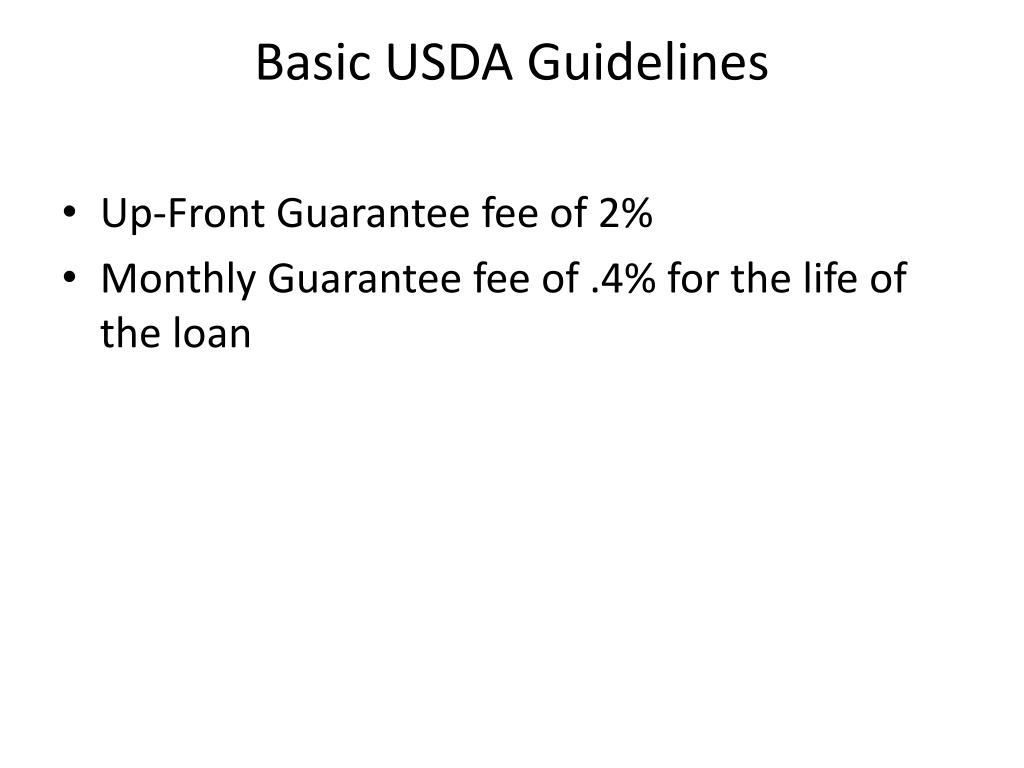 Basic USDA Guidelines

• Up-Front Guarantee fee of 2%
• Monthly Guarantee fee of .4% for the life of the loan